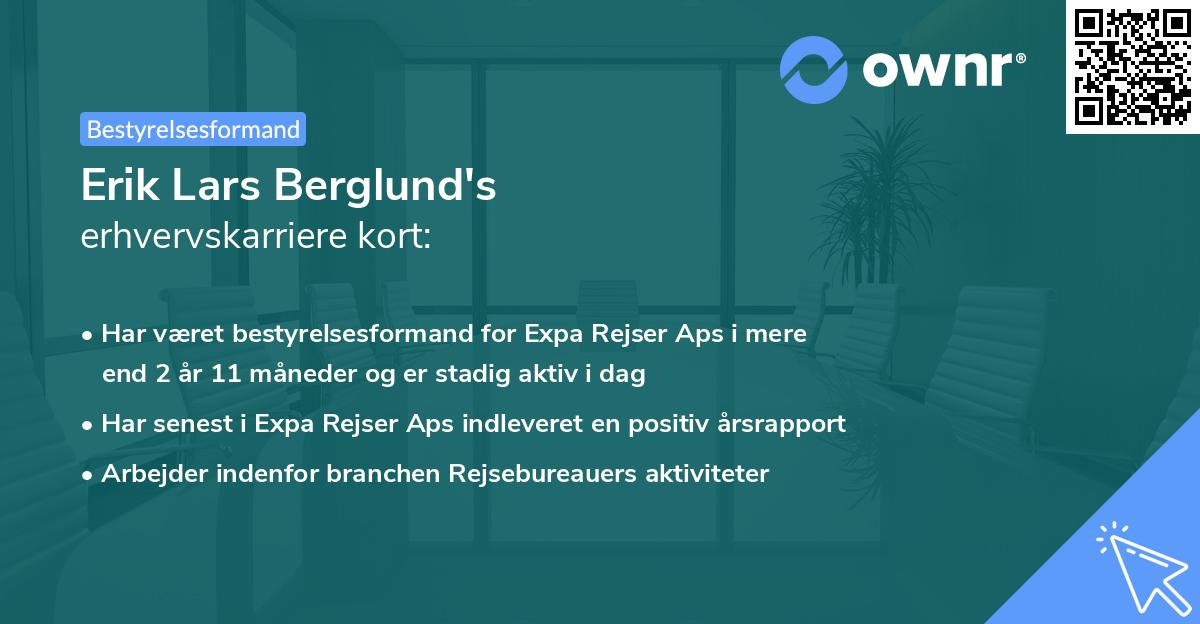 ownr®

Bestyrelsesformand

Erik Lars Berglund's
erhvervskarriere kort:

• Har været bestyrelsesformand for Expa Rejser Aps i mere end 2 år 11 måneder og er stadig aktiv i dag
• Har senest i Expa Rejser Aps indleveret en positiv årsrapport
• Arbejder indenfor branchen Rejsebureauers aktiviteter